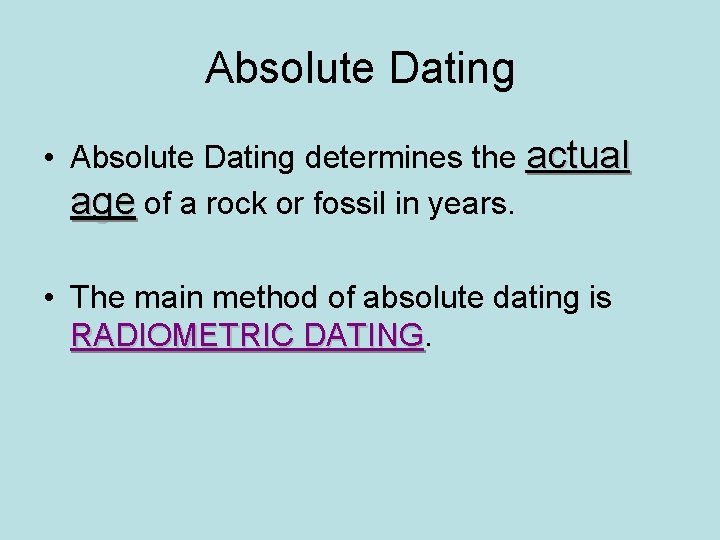 Absolute Dating

• Absolute Dating determines the actual age of a rock or fossil in years.

• The main method of absolute dating is RADIOMETRIC DATING.